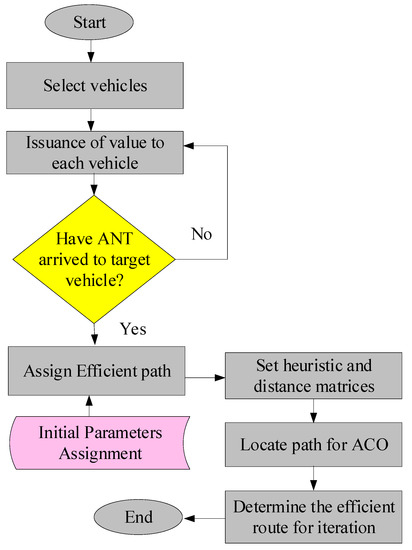 Start

Select vehicles

Issuance of value to each vehicle

Have ANT arrived to target vehicle?

No

Yes

Assign Efficient path

Initial Parameters Assignment

Set heuristic and distance matrices

Locate path for ACO

Determine the efficient route for iteration

End